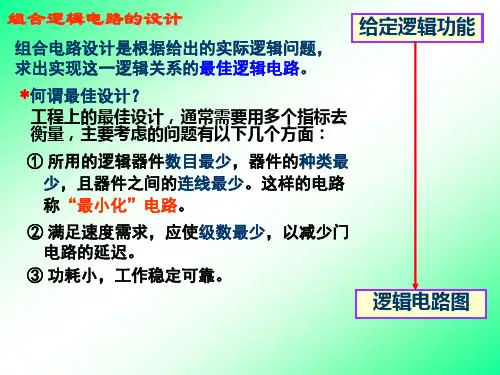 组合逻辑电路的设计

组合电路设计是根据给出的实际逻辑问题，求出实现这一逻辑关系的最佳逻辑电路。

*何谓最佳设计？

工程上的最佳设计，通常需要用多个指标去衡量，主要考虑的问题有以下几个方面：

① 所用的逻辑器件数目最少，器件的种类最少，且器件之间的连线最少。这样的电路称“最小化”电路。

② 满足速度需求，应使级数最少，以减少门电路的延迟。

③ 功耗小，工作稳定可靠。

给定逻辑功能

逻辑电路图